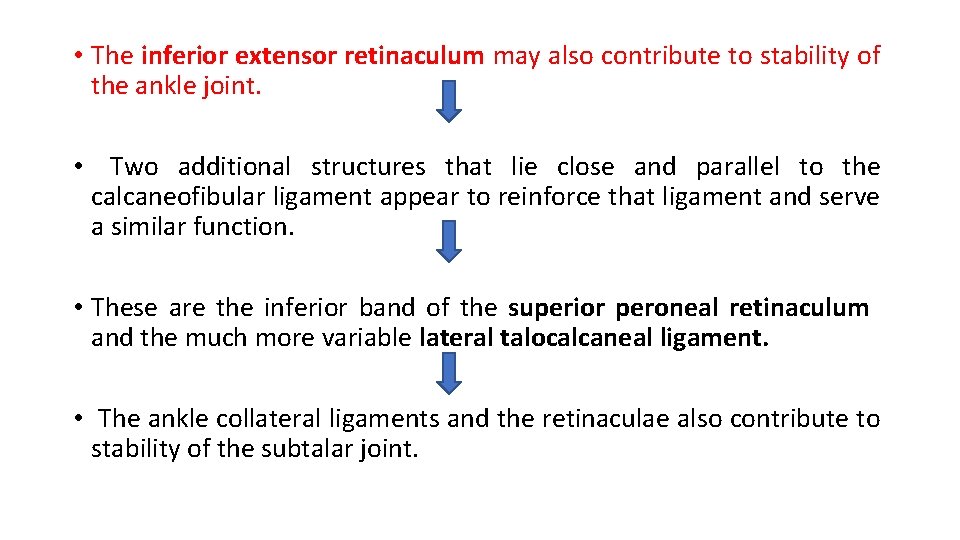 • The inferior extensor retinaculum may also contribute to stability of the ankle joint.

• Two additional structures that lie close and parallel to the calcaneofibular ligament appear to reinforce that ligament and serve a similar function.

• These are the inferior band of the superior peroneal retinaculum and the much more variable lateral talocalcaneal ligament.

• The ankle collateral ligaments and the retinaculae also contribute to stability of the subtalar joint.